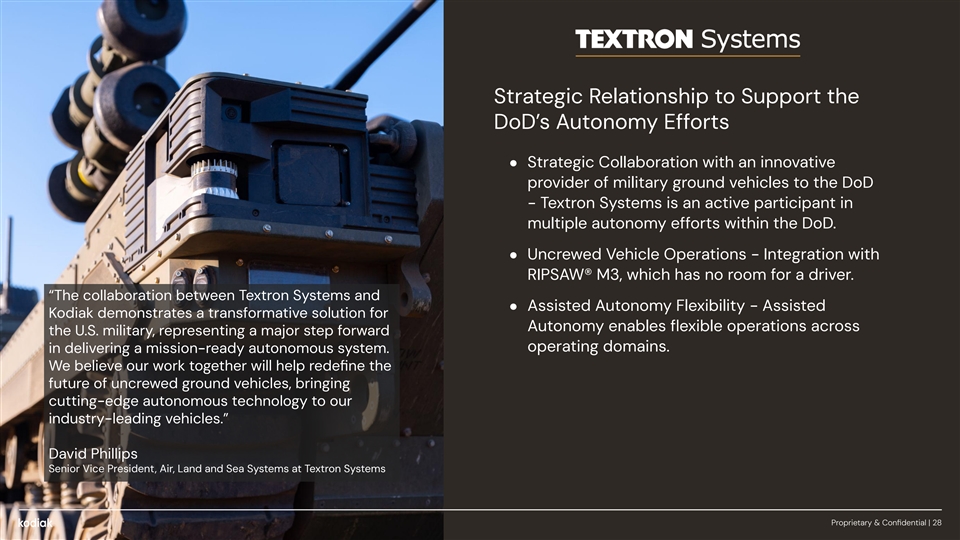 TEXTRON Systems

Strategic Relationship to Support the DoD's Autonomy Efforts

● Strategic Collaboration with an innovative provider of military ground vehicles to the DoD - Textron Systems is an active participant in multiple autonomy efforts within the DoD.

● Uncrewed Vehicle Operations - Integration with RIPSAW® M3, which has no room for a driver.

● Assisted Autonomy Flexibility - Assisted Autonomy enables flexible operations across operating domains.

"The collaboration between Textron Systems and Kodiak demonstrates a transformative solution for the U.S. military, representing a major step forward in delivering a mission-ready autonomous system. We believe our work together will help redefine the future of uncrewed ground vehicles, bringing cutting-edge autonomous technology to our industry-leading vehicles."

David Phillips
Senior Vice President, Air, Land and Sea Systems at Textron Systems

kodiak

Proprietary & Confidential | 28